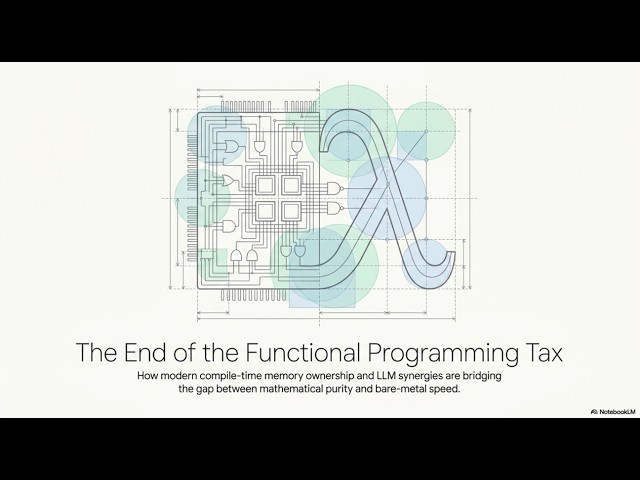 The End of the Functional Programming Tax

How modern compile-time memory ownership and LLM synergies are bridging the gap between mathematical purity and bare-metal speed.

NotebookLM